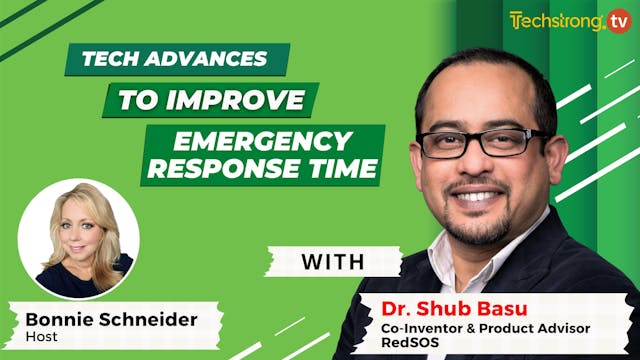 Techstrong.tv

TECH ADVANCES
TO IMPROVE
EMERGENCY RESPONSE TIME

WITH

Bonnie Schneider
Host

Dr. Shub Basu
Co-Inventor & Product Advisor
RedSOS